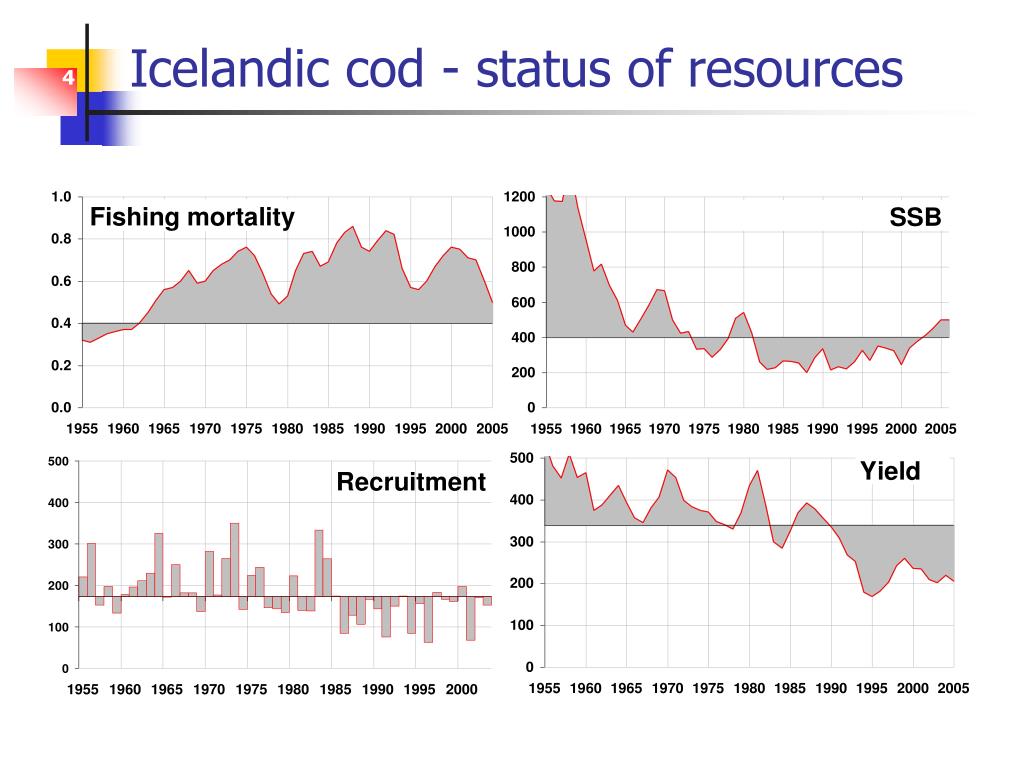 4

Icelandic cod - status of resources

Fishing mortality

1.0
0.8
0.6
0.4
0.2
0.0

1955 1960 1965 1970 1975 1980 1985 1990 1995 2000 2005

SSB

1200
1000
800
600
400
200
0

1955 1960 1965 1970 1975 1980 1985 1990 1995 2000 2005

Recruitment

500
400
300
200
100
0

1955 1960 1965 1970 1975 1980 1985 1990 1995 2000

Yield

500
400
300
200
100
0

1955 1960 1965 1970 1975 1980 1985 1990 1995 2000 2005